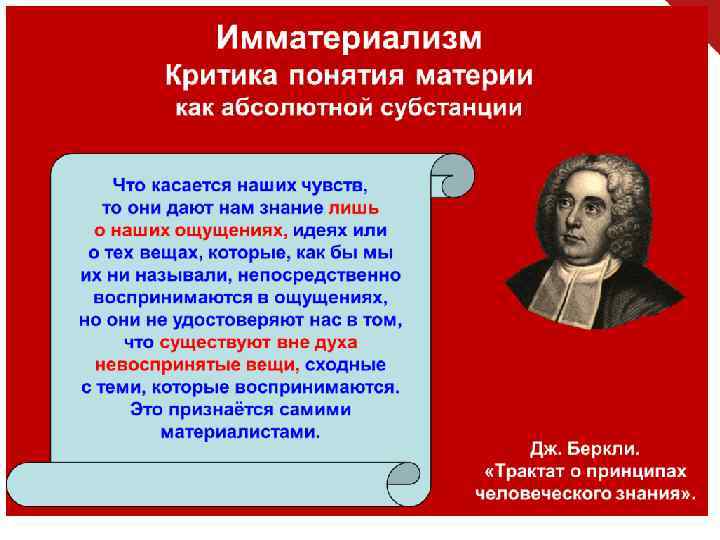 Имматериализм
Критика понятия материи
как абсолютной субстанции

Что касается наших чувств, то они дают нам знание лишь о наших ощущениях, идеях или о тех вещах, которые, как бы мы их ни называли, непосредственно воспринимаются в ощущениях, но они не удостоверяют нас в том, что существуют вне духа невоспринятые вещи, сходные с теми, которые воспринимаются. Это признаётся самими материалистами.

Дж. Беркли.
«Трактат о принципах человеческого знания».